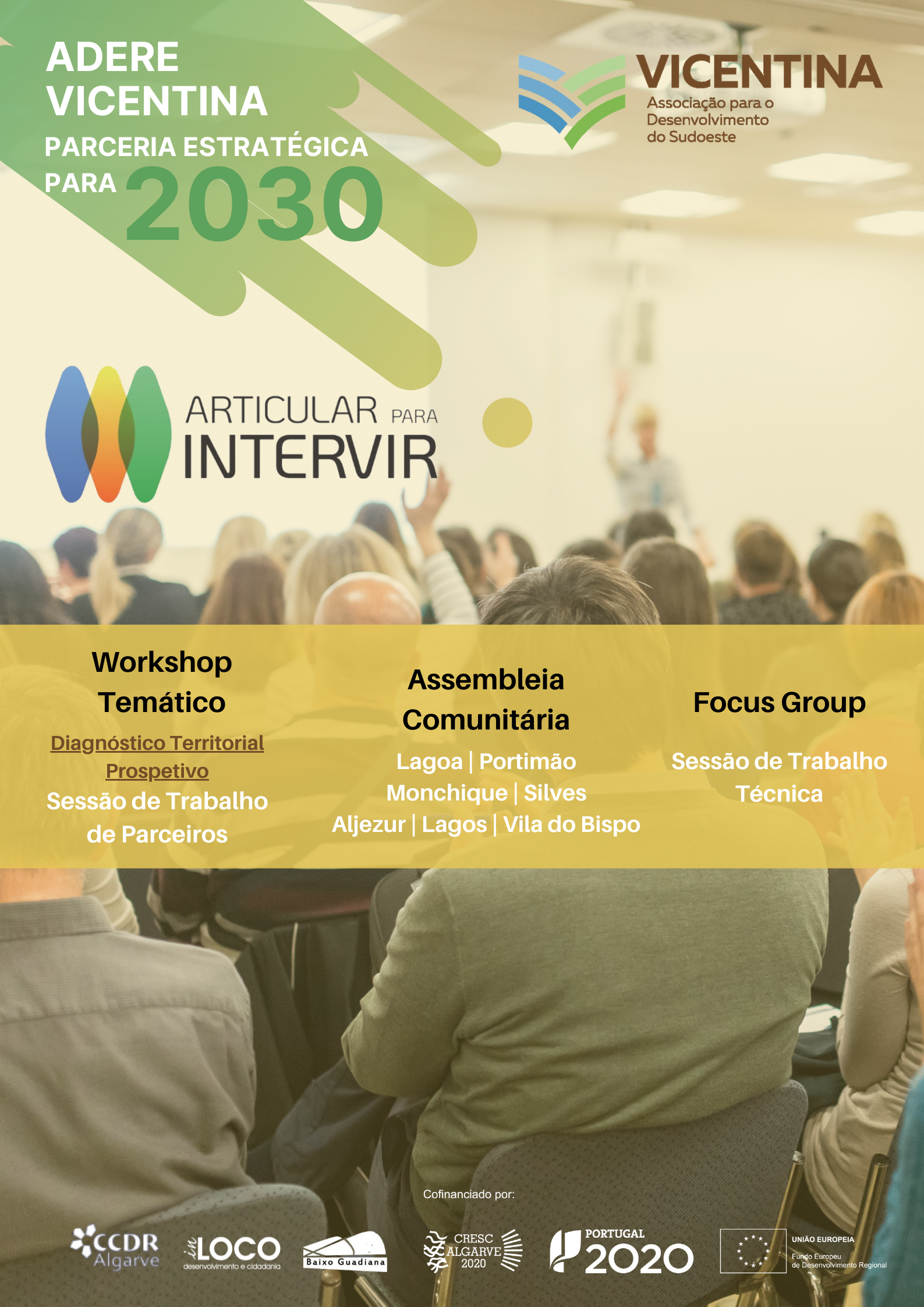 ADERE VICENTINA
PARCERIA ESTRATÉGICA PARA 2030

VICENTINA
Associação para o Desenvolvimento do Sudoeste

ARTICULAR PARA INTERVIR

Workshop Temático
Diagnóstico Territorial Prospetivo
Sessão de Trabalho de Parceiros

Assembleia Comunitária
Lagoa | Portimão
Monchique | Silves
Aljezur | Lagos | Vila do Bispo

Focus Group
Sessão de Trabalho Técnica

Cofinanciado por:

CCDR Algarve
in LOCO desenvolvimento e cidadania
Baixo Guadiana
CRESC ALGARVE 2020
PORTUGAL 2020
UNIÃO EUROPEIA
Fundo Europeu de Desenvolvimento Regional